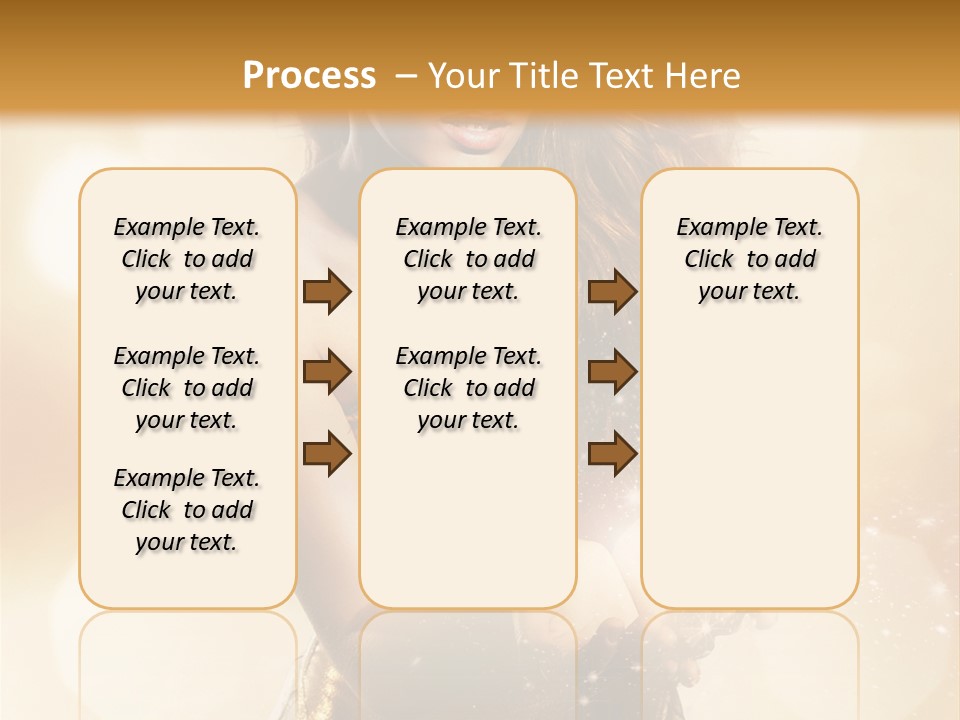 Process – Your Title Text Here

Example Text. Click to add your text.

Example Text. Click to add your text.

Example Text. Click to add your text.

Example Text. Click to add your text.

Example Text. Click to add your text.

Example Text. Click to add your text.